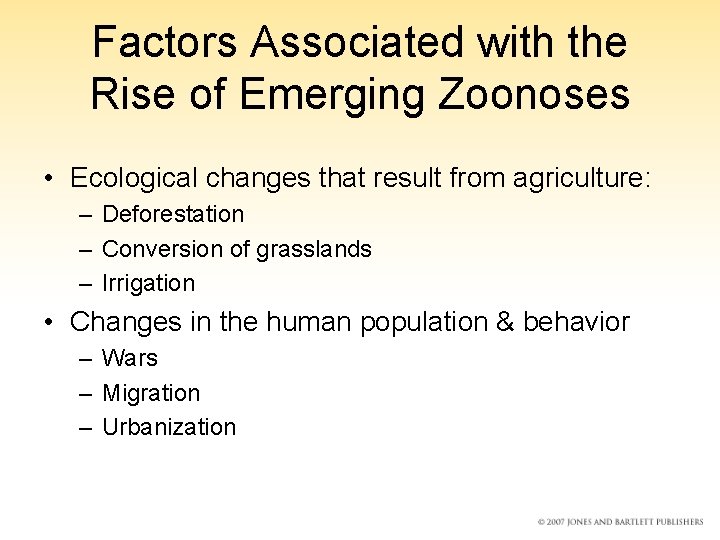 Factors Associated with the Rise of Emerging Zoonoses

• Ecological changes that result from agriculture:
– Deforestation
– Conversion of grasslands
– Irrigation

• Changes in the human population & behavior
– Wars
– Migration
– Urbanization

© 2007 JONES AND BARTLETT PUBLISHERS